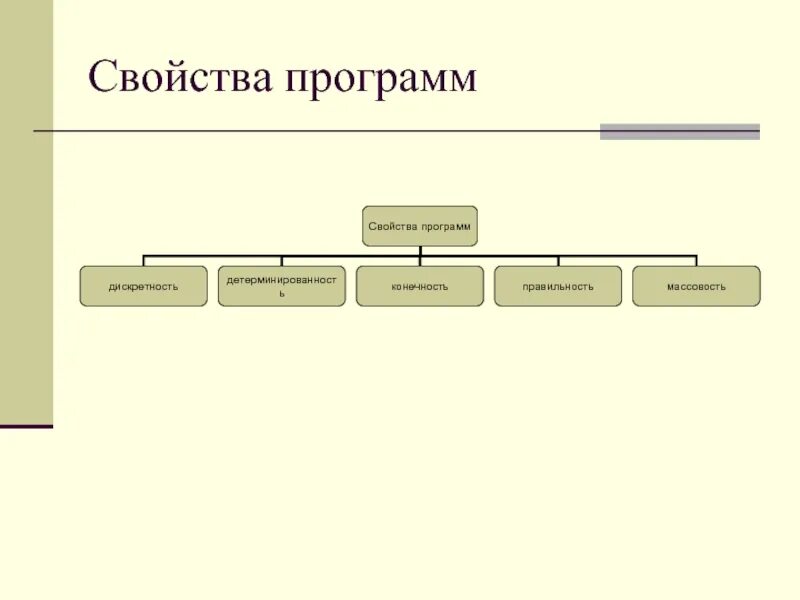 Свойства программ

Свойства программ

дискретность

детерминированность

конечность

правильность

массовость